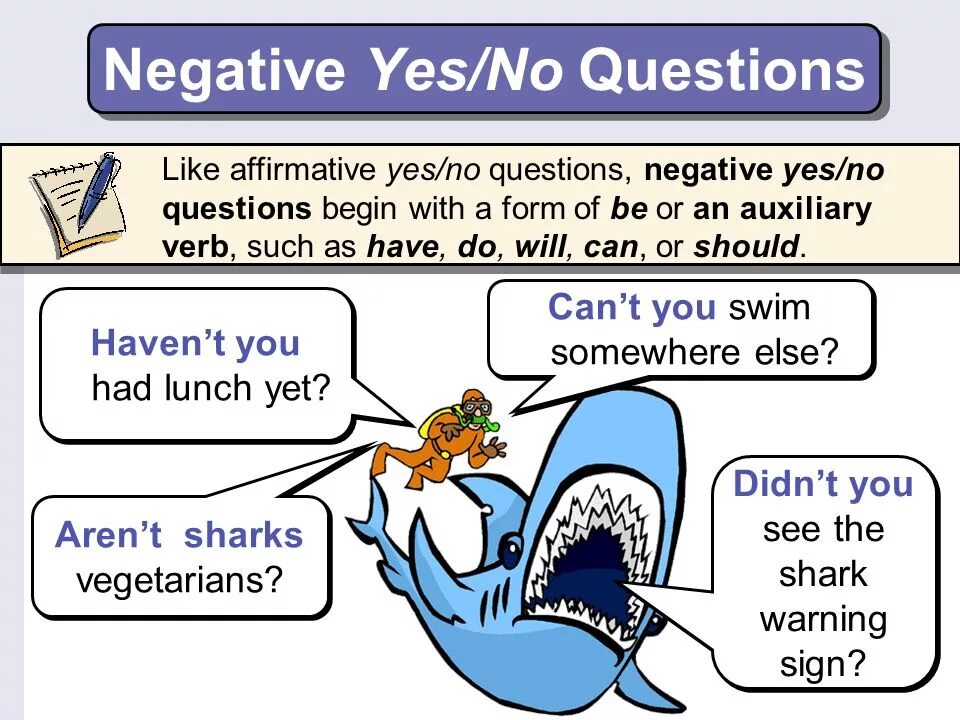 Negative Yes/No Questions

Like affirmative yes/no questions, negative yes/no questions begin with a form of be or an auxiliary verb, such as have, do, will, can, or should.

Haven't you had lunch yet?

Can't you swim somewhere else?

Aren't sharks vegetarians?

Didn't you see the shark warning sign?